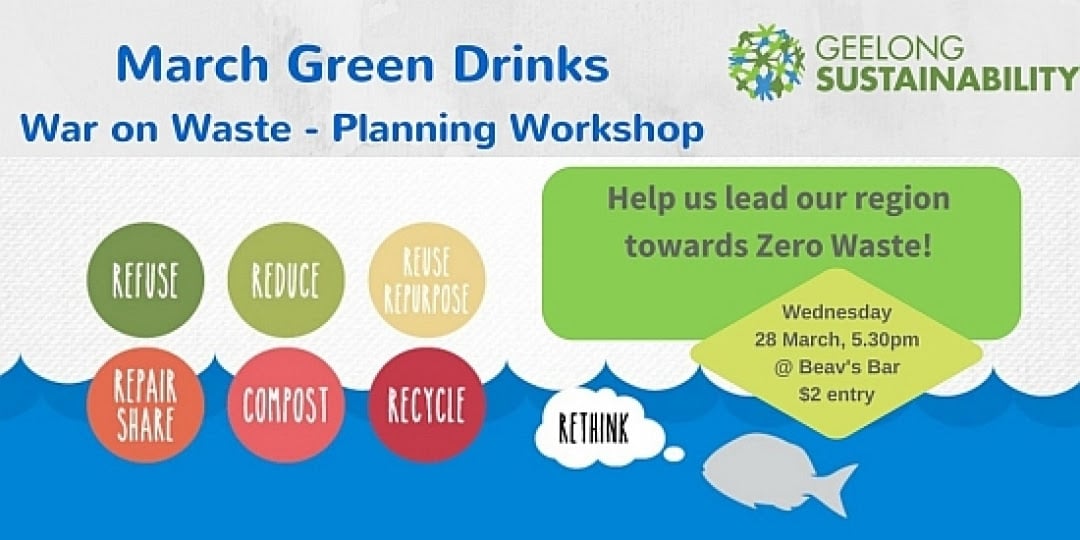 March Green Drinks
War on Waste - Planning Workshop

GEELONG
SUSTAINABILITY

Help us lead our region towards Zero Waste!

Wednesday
28 March, 5.30pm
@ Beav's Bar
$2 entry

REFUSE
REDUCE
REUSE
REPURPOSE
REPAIR
SHARE
COMPOST
RECYCLE

RETHINK